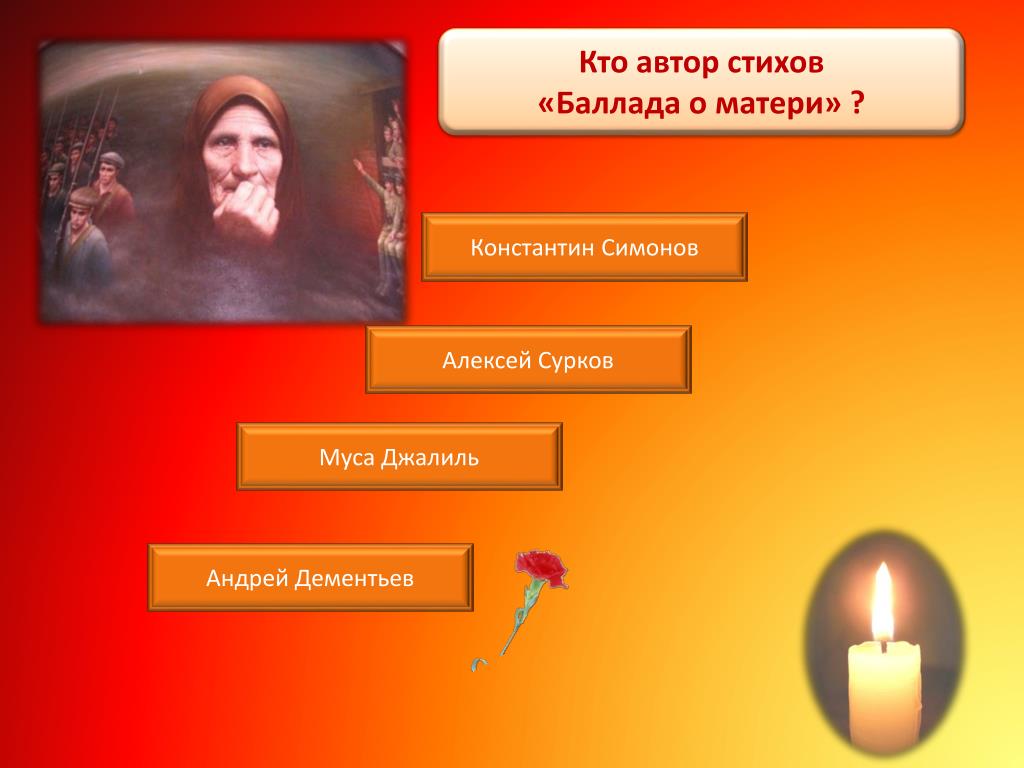 Кто автор стихов
«Баллада о матери» ?

Константин Симонов

Алексей Сурков

Муса Джалиль

Андрей Дементьев